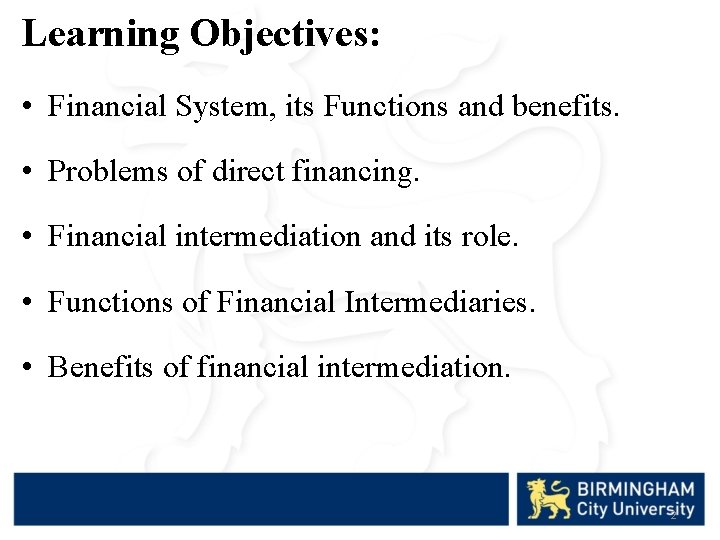 Learning Objectives:

• Financial System, its Functions and benefits.

• Problems of direct financing.

• Financial intermediation and its role.

• Functions of Financial Intermediaries.

• Benefits of financial intermediation.

BIRMINGHAM City University

2